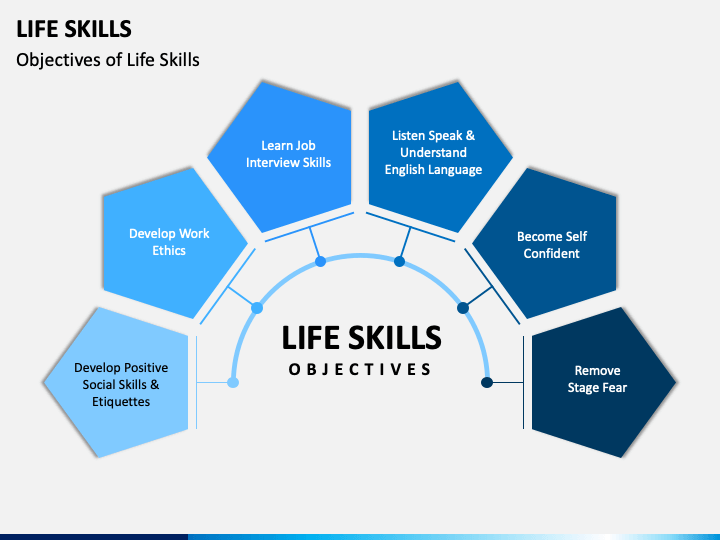 LIFE SKILLS

Objectives of Life Skills

Develop Positive Social Skills & Etiquettes

Develop Work Ethics

Learn Job Interview Skills

Listen Speak & Understand English Language

Become Self Confident

Remove Stage Fear

LIFE SKILLS

OBJECTIVES